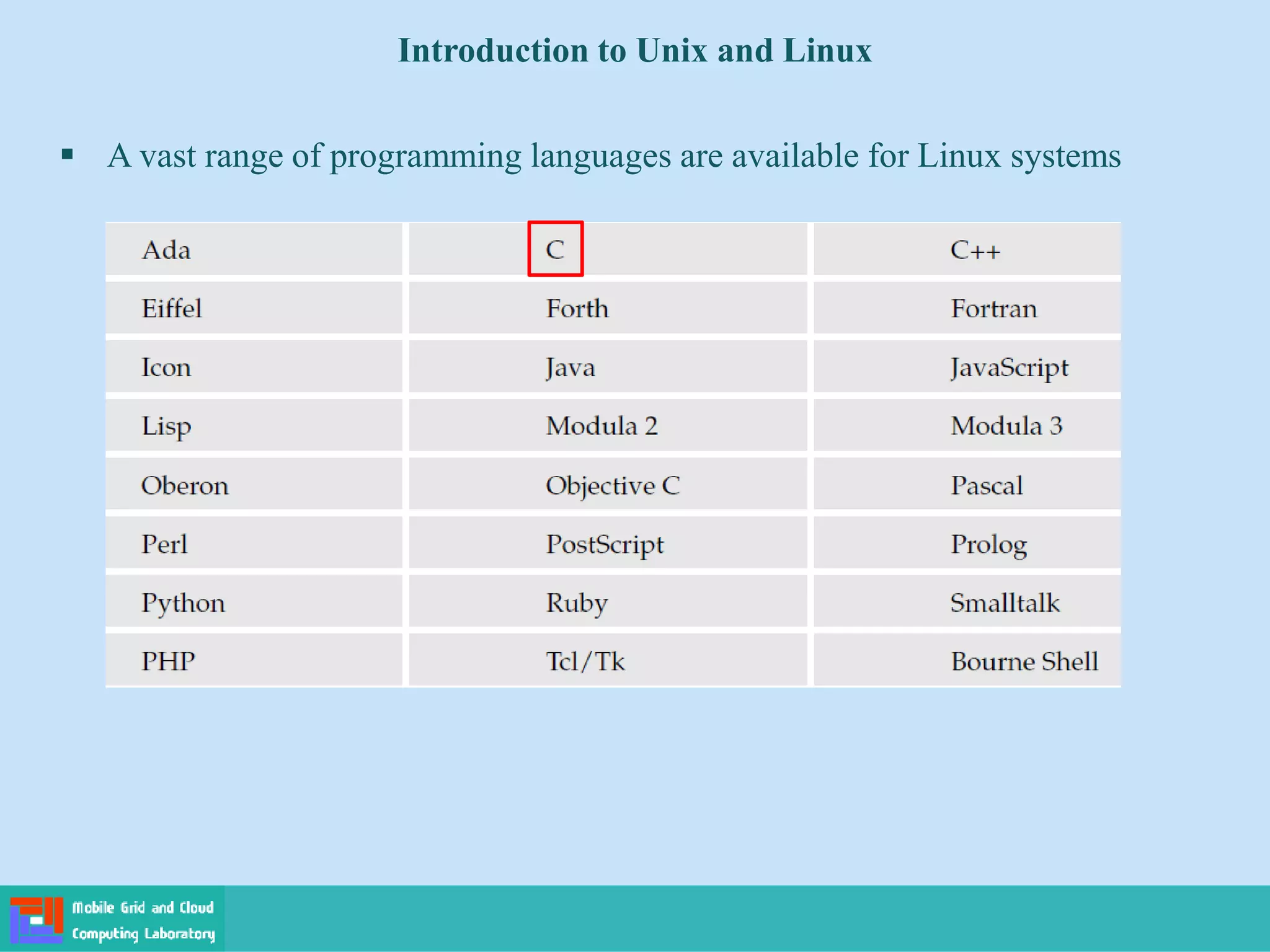 Introduction to Unix and Linux

▪ A vast range of programming languages are available for Linux systems

| Ada | C | C++ |
|---|---|---|
| Eiffel | Forth | Fortran |
| Icon | Java | JavaScript |
| Lisp | Modula 2 | Modula 3 |
| Oberon | Objective C | Pascal |
| Perl | PostScript | Prolog |
| Python | Ruby | Smalltalk |
| PHP | Tcl/Tk | Bourne Shell |

Mobile Grid and Cloud Computing Laboratory